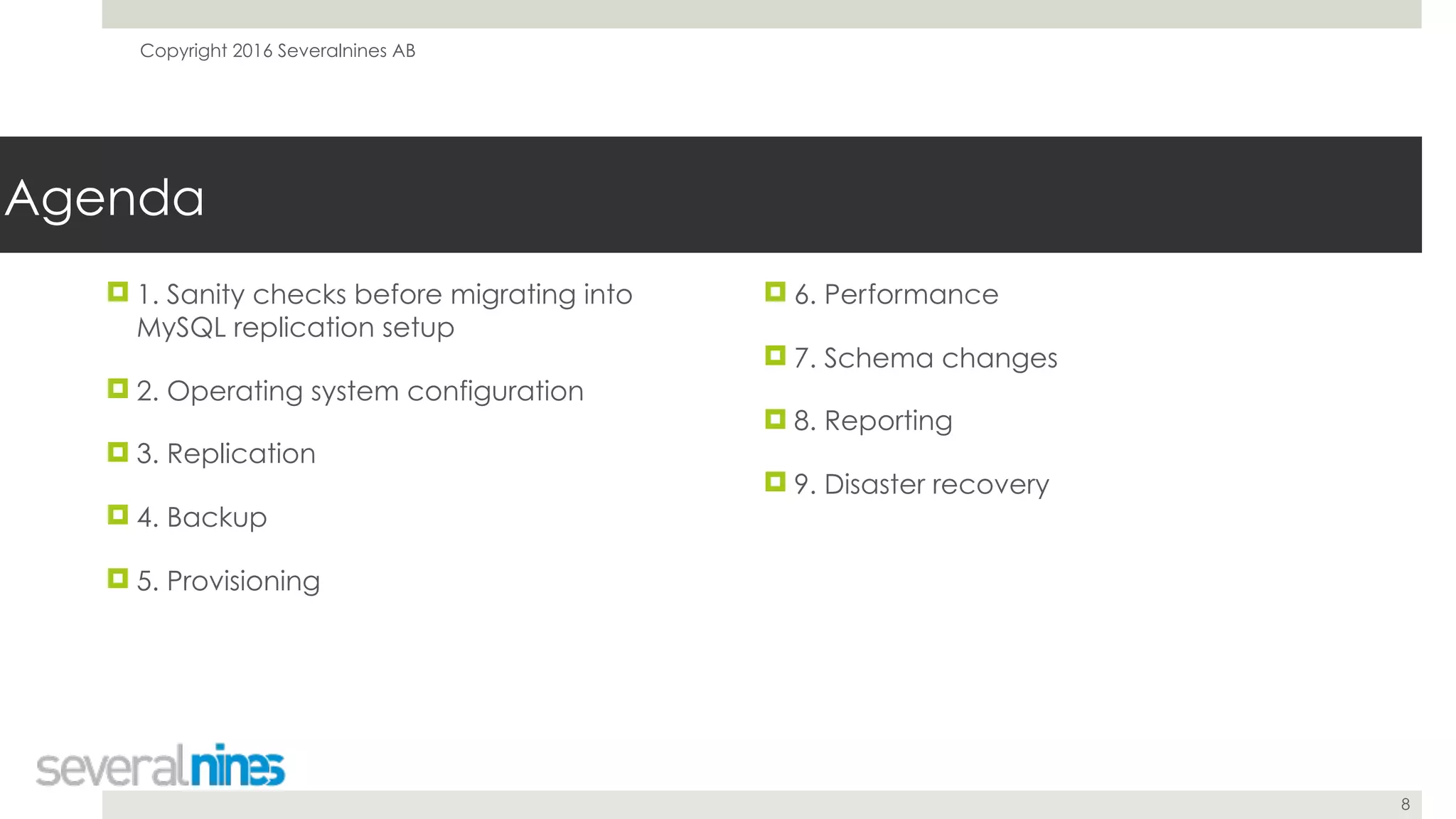 Copyright 2016 Severalnines AB

Agenda

1. Sanity checks before migrating into MySQL replication setup

2. Operating system configuration

3. Replication

4. Backup

5. Provisioning

6. Performance

7. Schema changes

8. Reporting

9. Disaster recovery

severalnines

8